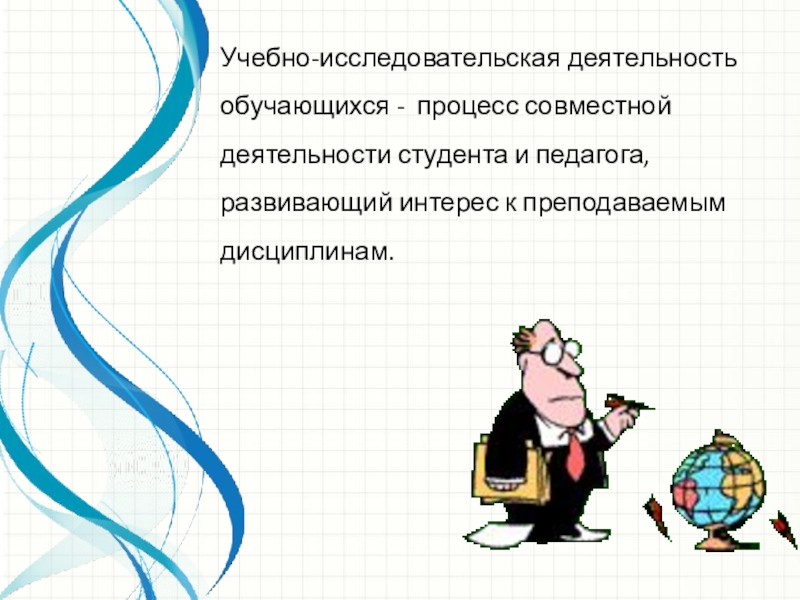 Учебно-исследовательская деятельность обучающихся - процесс совместной деятельности студента и педагога, развивающий интерес к преподаваемым дисциплинам.